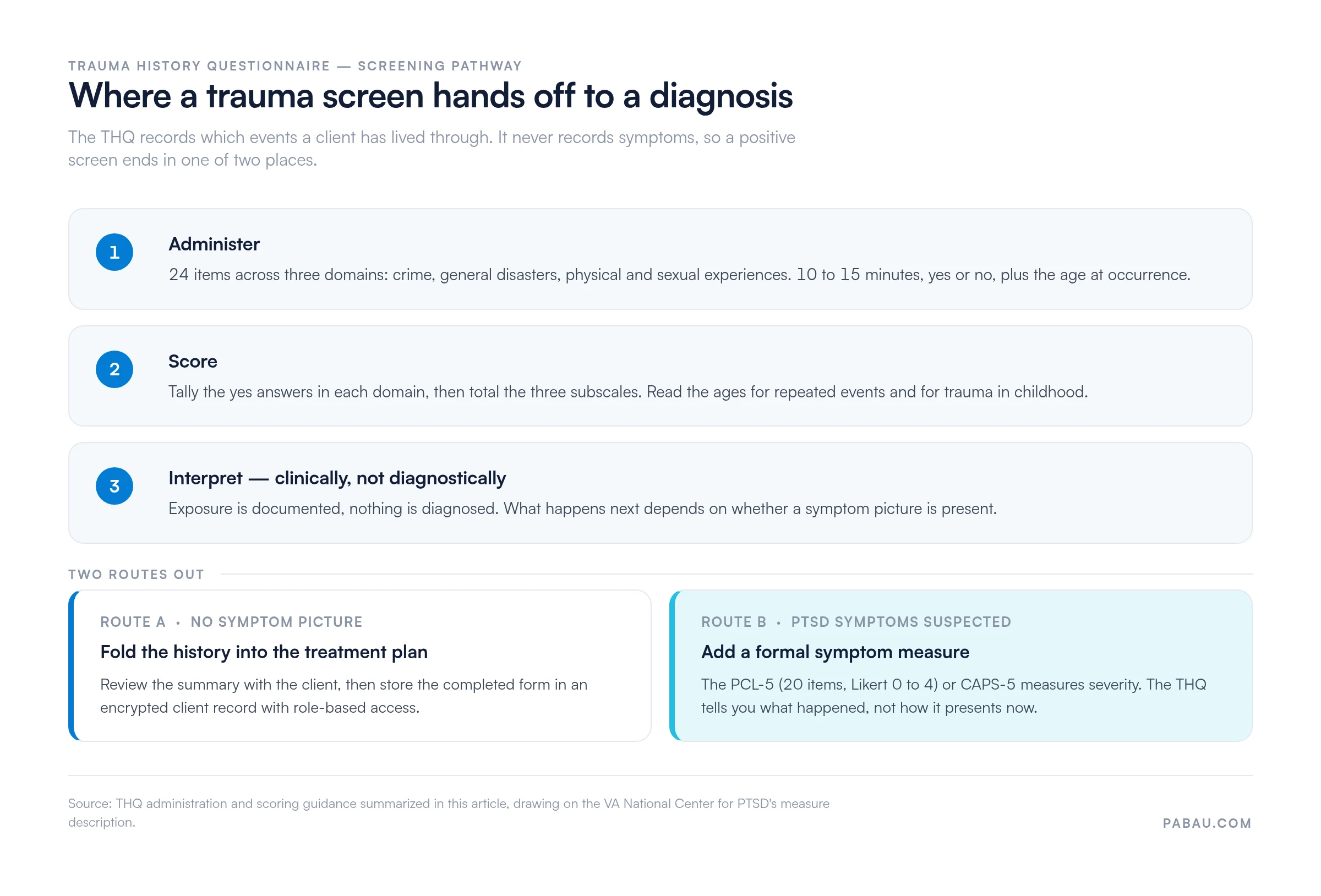 TRAUMA HISTORY QUESTIONNAIRE — SCREENING PATHWAY

Where a trauma screen hands off to a diagnosis

The THQ records which events a client has lived through. It never records symptoms, so a positive screen ends in one of two places.

1

Administer

24 items across three domains: crime, general disasters, physical and sexual experiences. 10 to 15 minutes, yes or no, plus the age at occurrence.

2

Score

Tally the yes answers in each domain, then total the three subscales. Read the ages for repeated events and for trauma in childhood.

3

Interpret — clinically, not diagnostically

Exposure is documented, nothing is diagnosed. What happens next depends on whether a symptom picture is present.

TWO ROUTES OUT

ROUTE A • NO SYMPTOM PICTURE

Fold the history into the treatment plan

Review the summary with the client, then store the completed form in an encrypted client record with role-based access.

ROUTE B • PTSD SYMPTOMS SUSPECTED

Add a formal symptom measure

The PCL-5 (20 items, Likert 0 to 4) or CAPS-5 measures severity. The THQ tells you what happened, not how it presents now.

Source: THQ administration and scoring guidance summarized in this article, drawing on the VA National Center for PTSD's measure description.

PABAU.COM